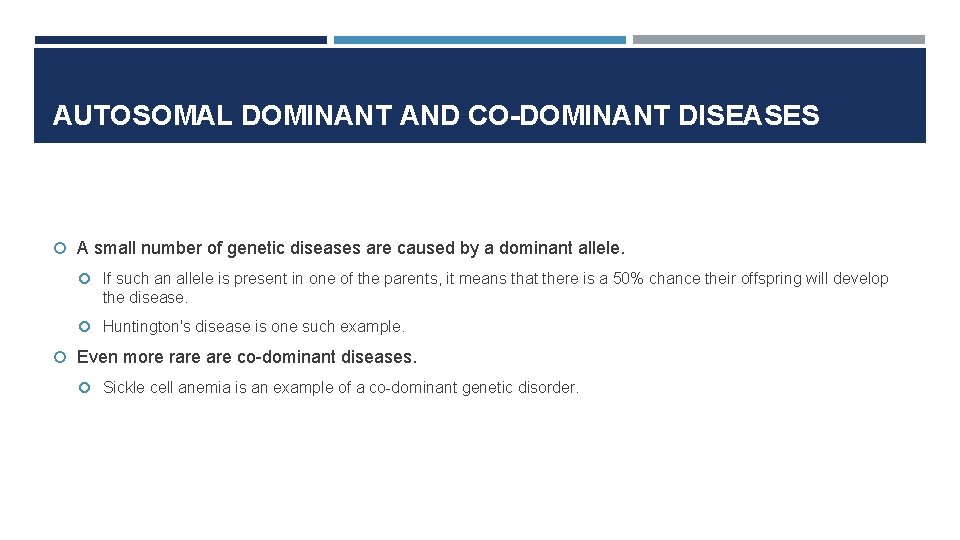 AUTOSOMAL DOMINANT AND CO-DOMINANT DISEASES

A small number of genetic diseases are caused by a dominant allele.

If such an allele is present in one of the parents, it means that there is a 50% chance their offspring will develop the disease.

Huntington's disease is one such example.

Even more rare are co-dominant diseases.

Sickle cell anemia is an example of a co-dominant genetic disorder.